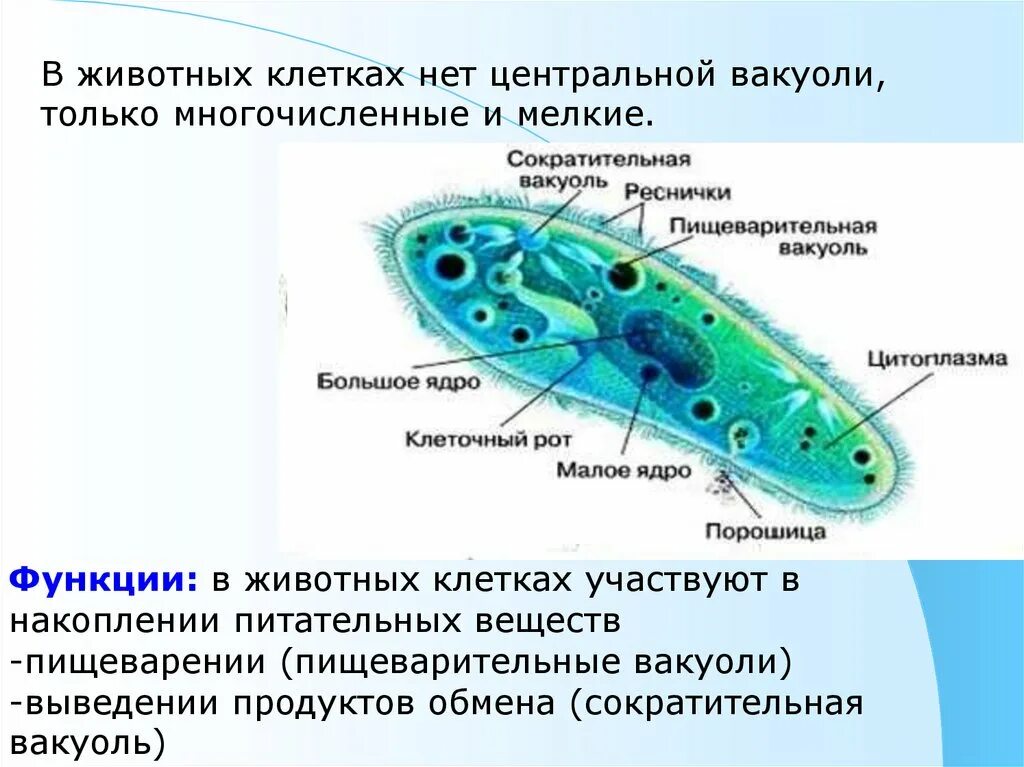 В животных клетках нет центральной вакуоли, только многочисленные и мелкие.

Сократительная вакуоль
Реснички
Пищеварительная вакуоль
Цитоплазма
Большое ядро
Клеточный рот
Малое ядро
Порошица

Функции: в животных клетках участвуют в накоплении питательных веществ
-пищеварении (пищеварительные вакуоли)
-выведении продуктов обмена (сократительная вакуоль)